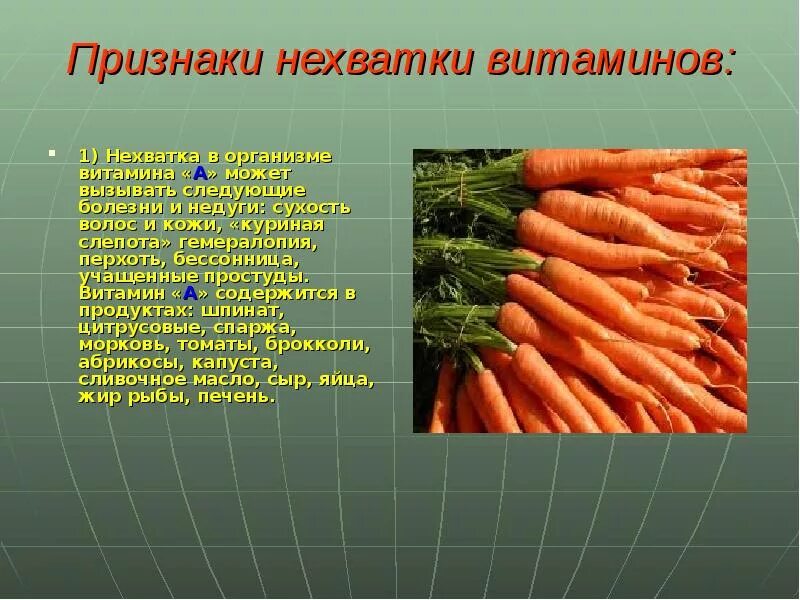 Признаки нехватки витаминов:

1) Нехватка в организме витамина «А» может вызывать следующие болезни и недуги: сухость волос и кожи, «куриная слепота» гемералопия, перхоть, бессонница, учащенные простуды. Витамин «А» содержится в продуктах: шпинат, цитрусовые, спаржа, морковь, томаты, брокколи, абрикосы, капуста, сливочное масло, сыр, яйца, жир рыбы, печень.